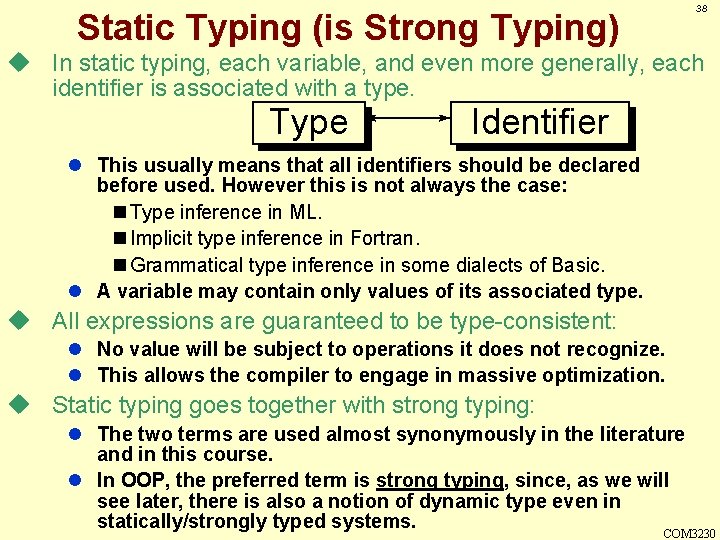 38

Static Typing (is Strong Typing)

In static typing, each variable, and even more generally, each identifier is associated with a type.

Type

Identifier

This usually means that all identifiers should be declared before used. However this is not always the case:

Type inference in ML.

Implicit type inference in Fortran.

Grammatical type inference in some dialects of Basic.

A variable may contain only values of its associated type.

All expressions are guaranteed to be type-consistent:

No value will be subject to operations it does not recognize.

This allows the compiler to engage in massive optimization.

Static typing goes together with strong typing:

The two terms are used almost synonymously in the literature and in this course.

In OOP, the preferred term is strong typing, since, as we will see later, there is also a notion of dynamic type even in statically/strongly typed systems.

COM3230